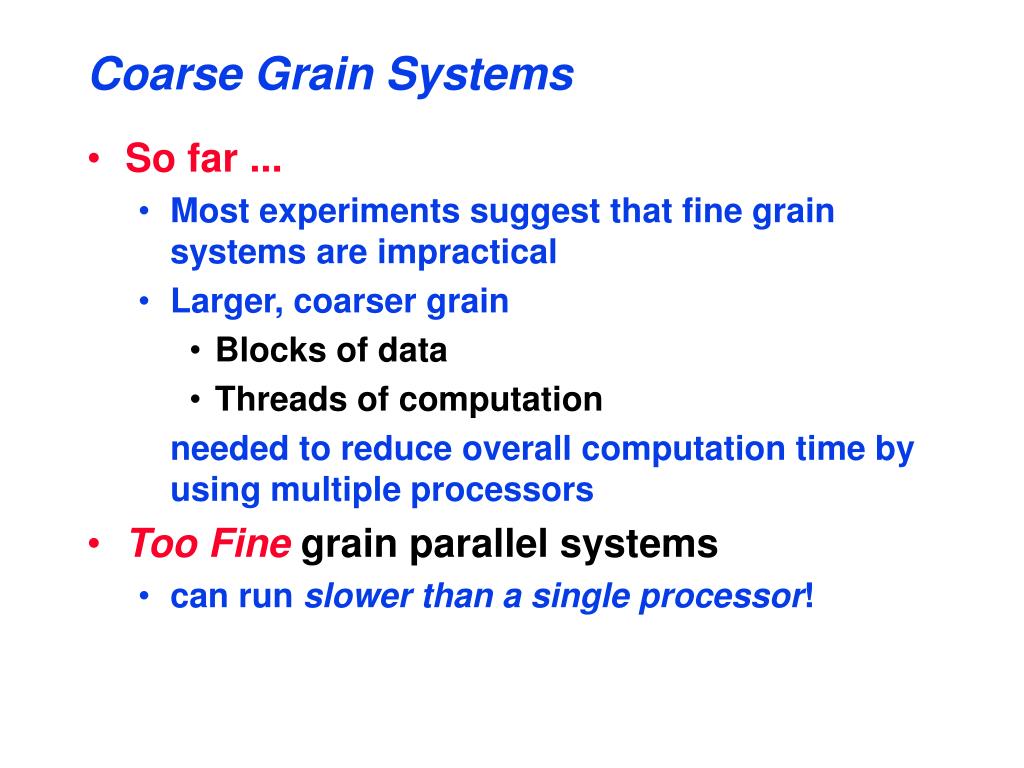 Coarse Grain Systems

• So far ...
  • Most experiments suggest that fine grain systems are impractical
  • Larger, coarser grain
    • Blocks of data
    • Threads of computation
  needed to reduce overall computation time by using multiple processors
• Too Fine grain parallel systems
  • can run slower than a single processor!